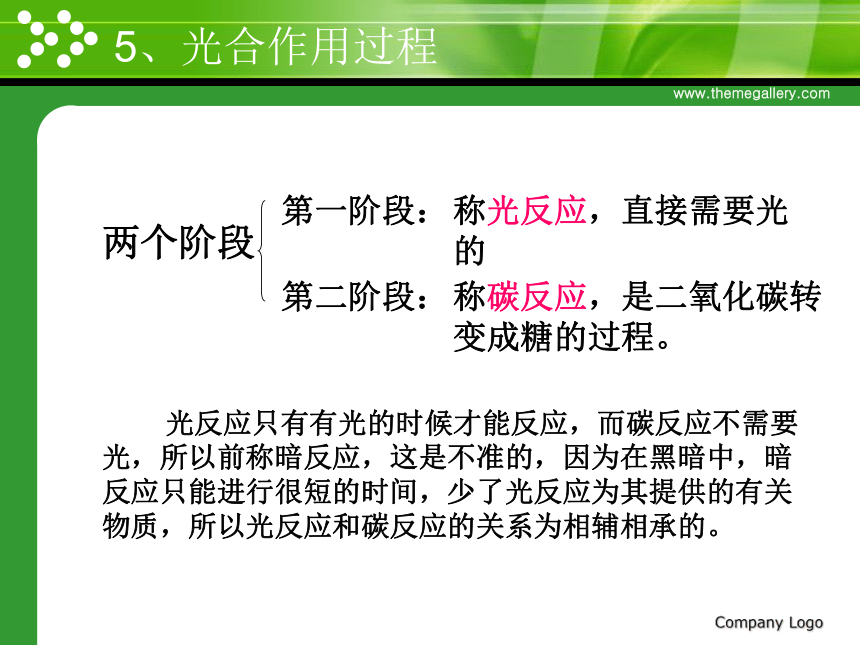 5、光合作用过程

www.themegallery.com

两个阶段

第一阶段：称光反应，直接需要光的

第二阶段：称碳反应，是二氧化碳转变成糖的过程。

光反应只有有光的时候才能反应，而碳反应不需要光，所以前称暗反应，这是不准的，因为在黑暗中，暗反应只能进行很短的时间，少了光反应为其提供的有关物质，所以光反应和碳反应的关系为相辅相承的。

Company Logo